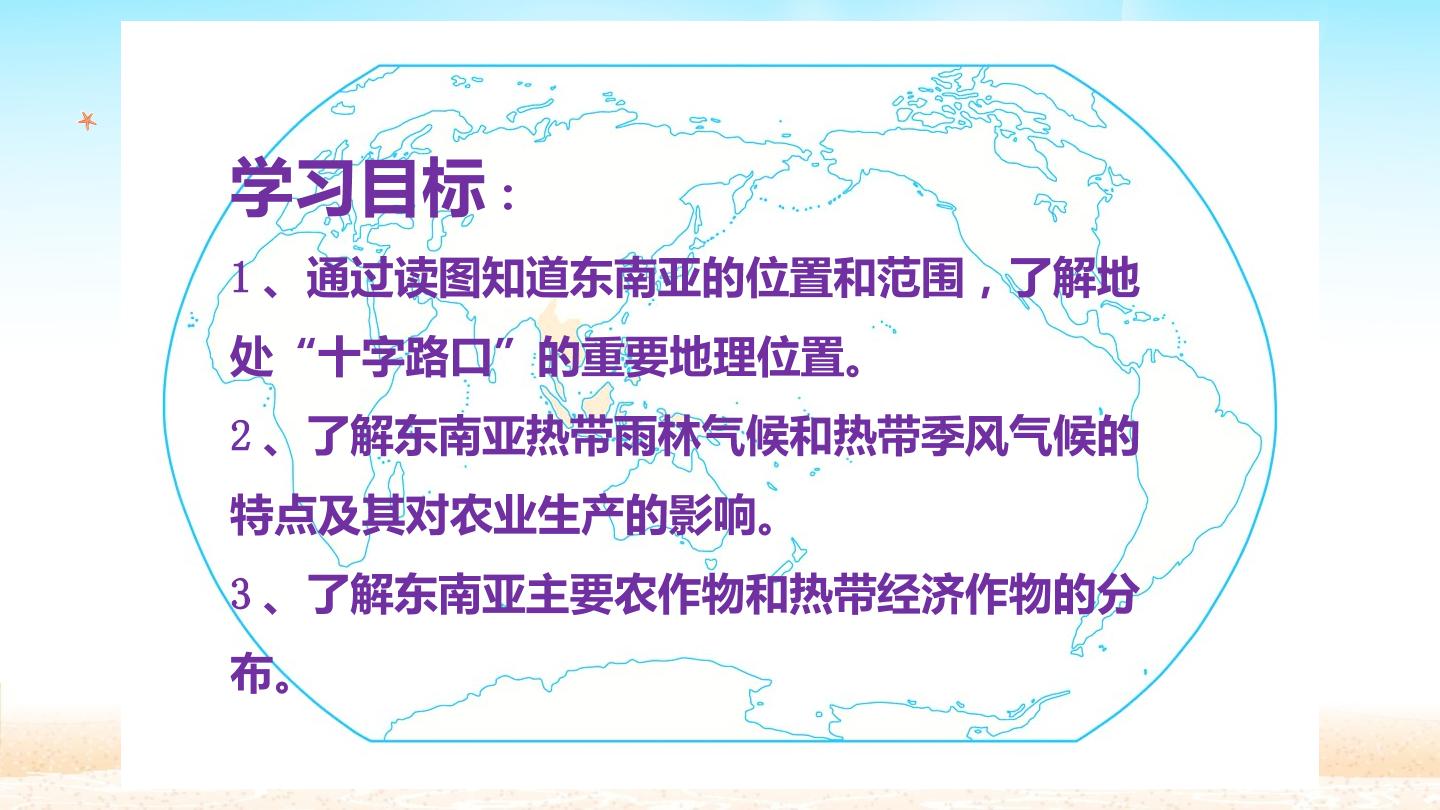 学习目标：

1、通过读图知道东南亚的位置和范围，了解地处“十字路口”的重要地理位置。

2、了解东南亚热带雨林气候和热带季风气候的特点及其对农业生产的影响。

3、了解东南亚主要农作物和热带经济作物的分布。